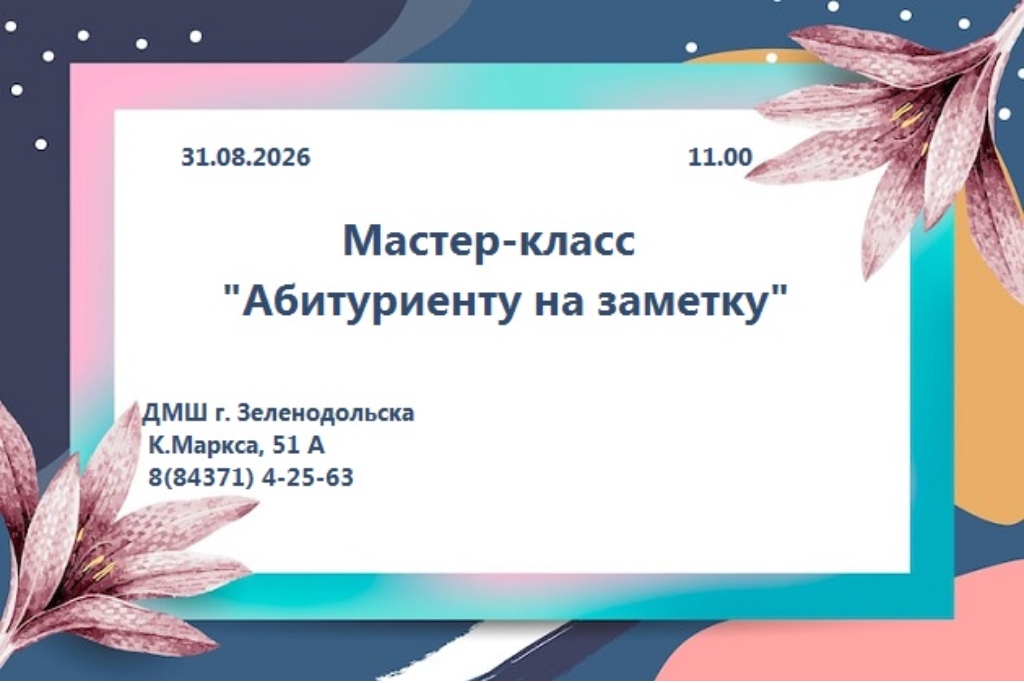 31.08.2026

11.00

Мастер-класс "Абитуриенту на заметку"

ДМШ г. Зеленодольска
К.Маркса, 51 А
8(84371) 4-25-63